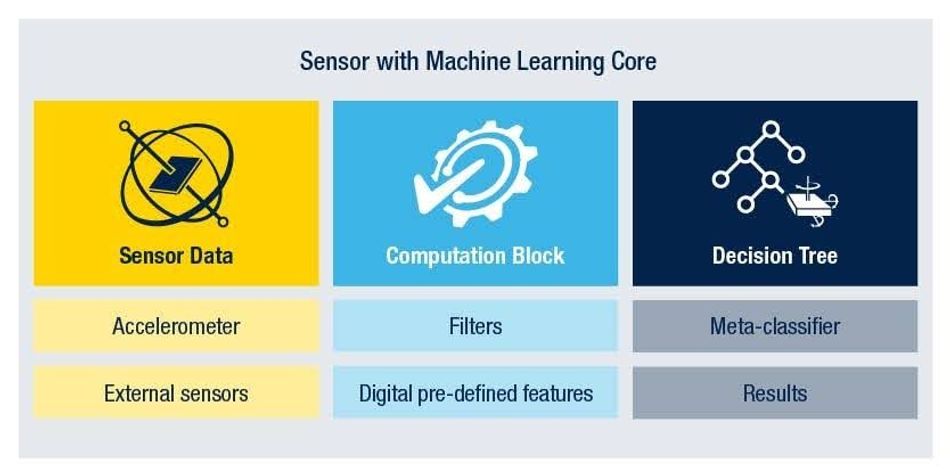 Sensor with Machine Learning Core

Sensor Data

Accelerometer

External sensors

Computation Block

Filters

Digital pre-defined features

Decision Tree

Meta-classifier

Results